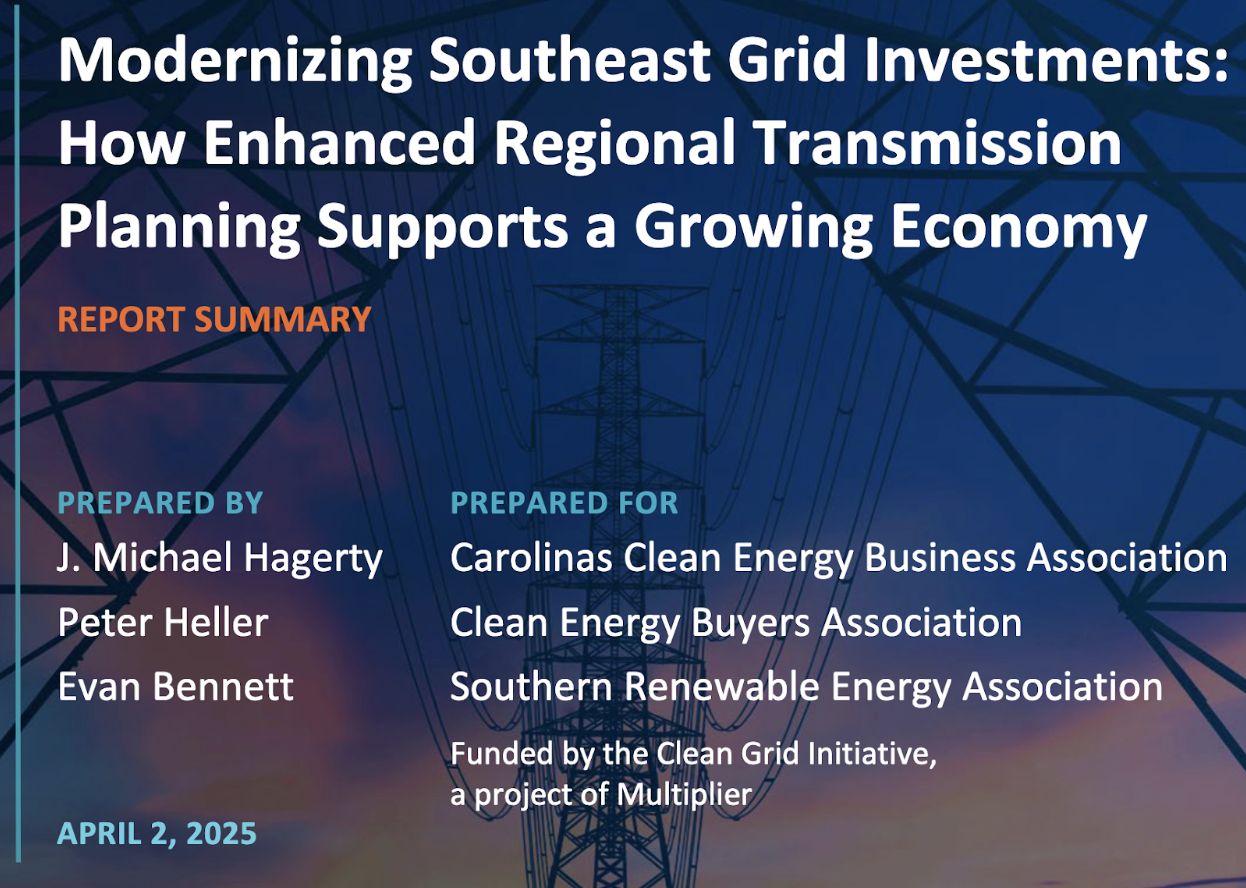 Modernizing Southeast Grid Investments: How Enhanced Regional Transmission Planning Supports a Growing Economy

REPORT SUMMARY

PREPARED BY
J. Michael Hagerty
Peter Heller
Evan Bennett

PREPARED FOR
Carolinas Clean Energy Business Association
Clean Energy Buyers Association
Southern Renewable Energy Association

Funded by the Clean Grid Initiative, a project of Multiplier

APRIL 2, 2025